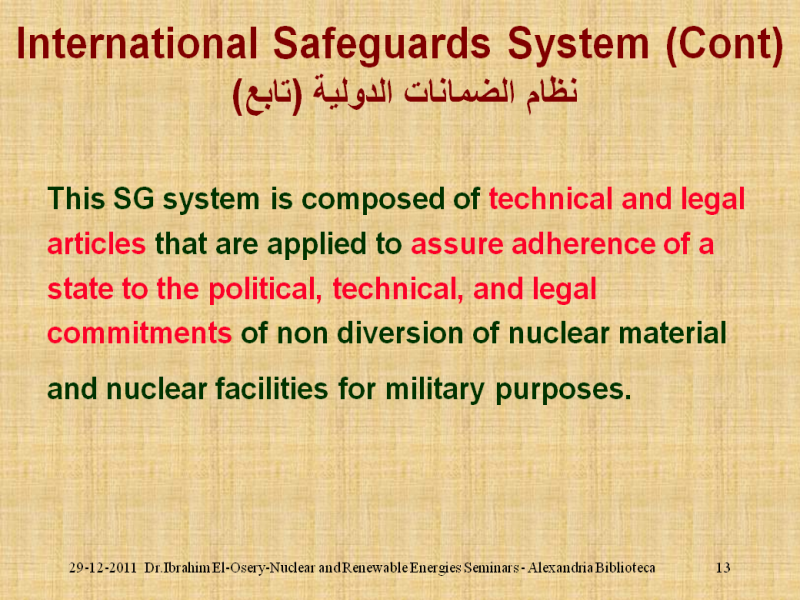 International Safeguards System (Cont)
نظام الضمانات الدولية (تابع)

This SG system is composed of technical and legal articles that are applied to assure adherence of a state to the political, technical, and legal commitments of non diversion of nuclear material and nuclear facilities for military purposes.

29-12-2011 Dr.Ibrahim El-Osery-Nuclear and Renewable Energies Seminars - Alexandria Biblioteca 13